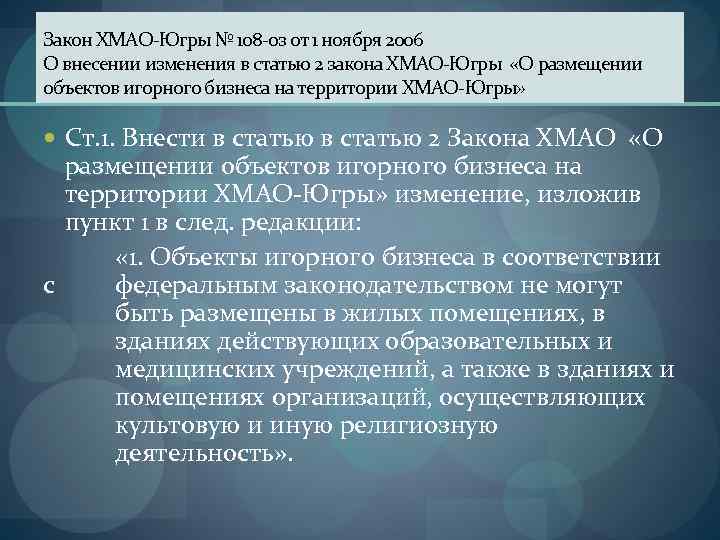 Закон ХМАО-Югры № 108-оз от 1 ноября 2006
О внесении изменения в статью 2 закона ХМАО-Югры «О размещении объектов игорного бизнеса на территории ХМАО-Югры»

Ст.1. Внести в статью в статью 2 Закона ХМАО «О размещении объектов игорного бизнеса на территории ХМАО-Югры» изменение, изложив пункт 1 в след. редакции:

«1. Объекты игорного бизнеса в соответствии с федеральным законодательством не могут быть размещены в жилых помещениях, в зданиях действующих образовательных и медицинских учреждений, а также в зданиях и помещениях организаций, осуществляющих культовую и иную религиозную деятельность».